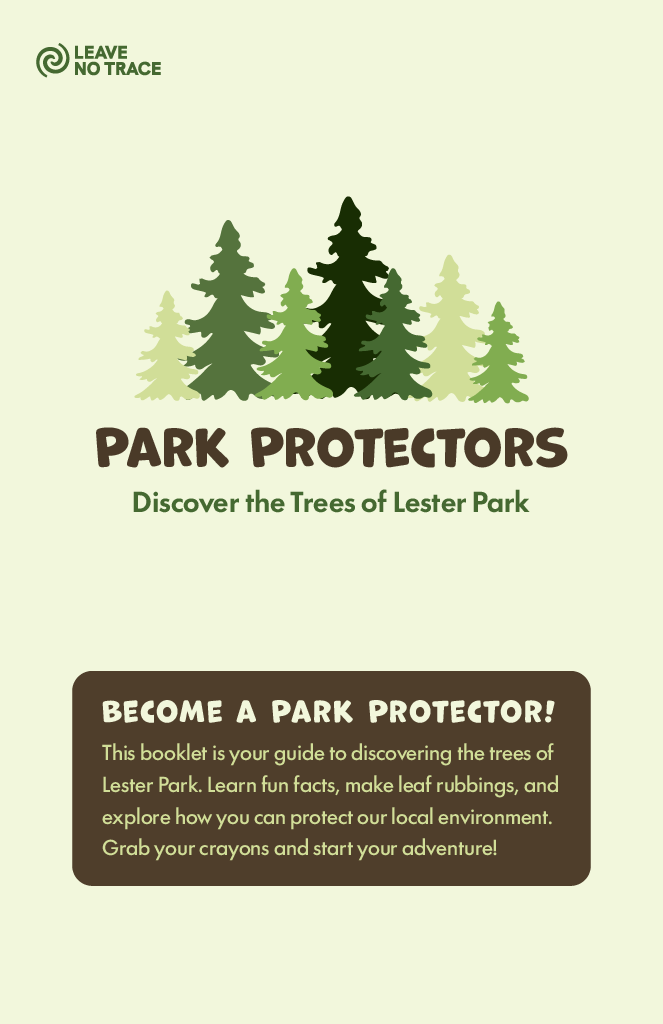 LEAVE NO TRACE

PARK PROTECTORS

Discover the Trees of Lester Park

BECOME A PARK PROTECTOR!

This booklet is your guide to discovering the trees of Lester Park. Learn fun facts, make leaf rubbings, and explore how you can protect our local environment. Grab your crayons and start your adventure!